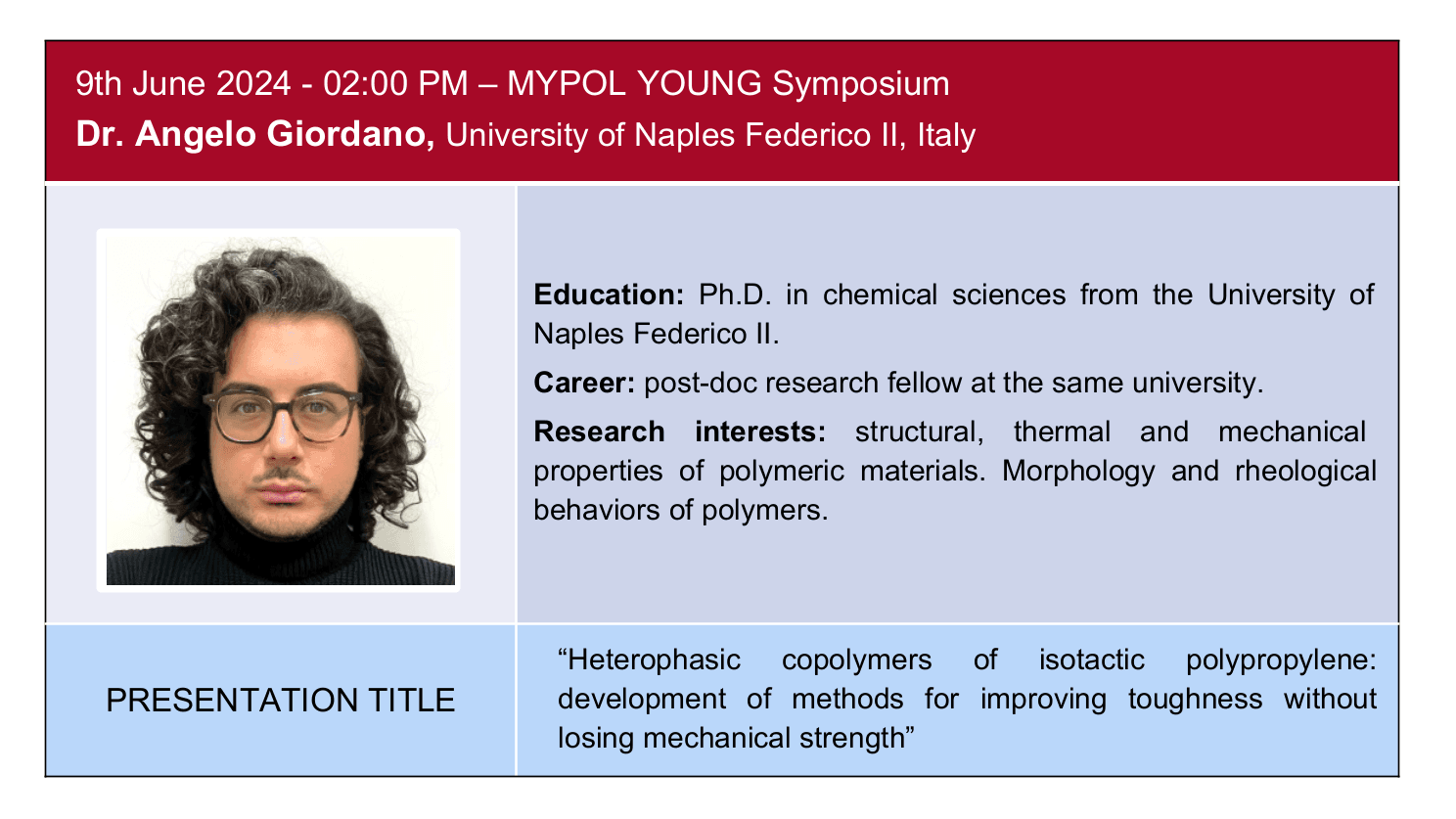 9th June 2024 - 02:00 PM – MYPOL YOUNG Symposium
Dr. Angelo Giordano, University of Naples Federico II, Italy

Education: Ph.D. in chemical sciences from the University of Naples Federico II.

Career: post-doc research fellow at the same university.

Research interests: structural, thermal and mechanical properties of polymeric materials. Morphology and rheological behaviors of polymers.

PRESENTATION TITLE

“Heterophasic copolymers of isotactic polypropylene: development of methods for improving toughness without losing mechanical strength”